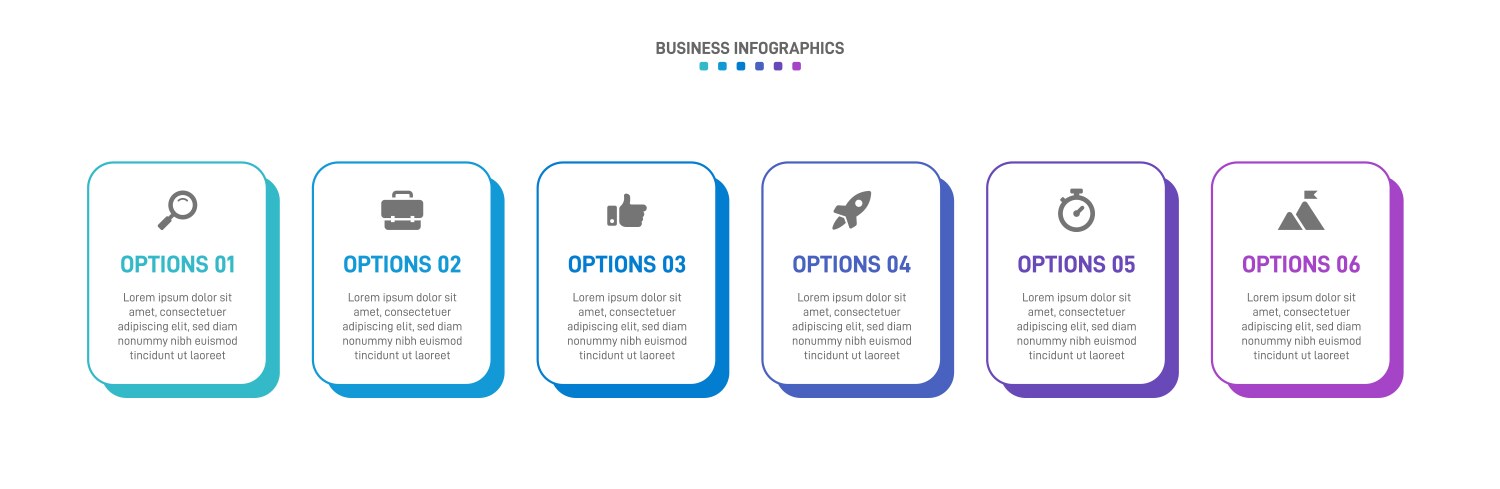 BUSINESS INFOGRAPHICS

OPTIONS 01

Lorem ipsum dolor sit amet, consectetuer adipiscing elit, sed diam nonummy nibh euismod tincidunt ut laoreet

OPTIONS 02

Lorem ipsum dolor sit amet, consectetuer adipiscing elit, sed diam nonummy nibh euismod tincidunt ut laoreet

OPTIONS 03

Lorem ipsum dolor sit amet, consectetuer adipiscing elit, sed diam nonummy nibh euismod tincidunt ut laoreet

OPTIONS 04

Lorem ipsum dolor sit amet, consectetuer adipiscing elit, sed diam nonummy nibh euismod tincidunt ut laoreet

OPTIONS 05

Lorem ipsum dolor sit amet, consectetuer adipiscing elit, sed diam nonummy nibh euismod tincidunt ut laoreet

OPTIONS 06

Lorem ipsum dolor sit amet, consectetuer adipiscing elit, sed diam nonummy nibh euismod tincidunt ut laoreet